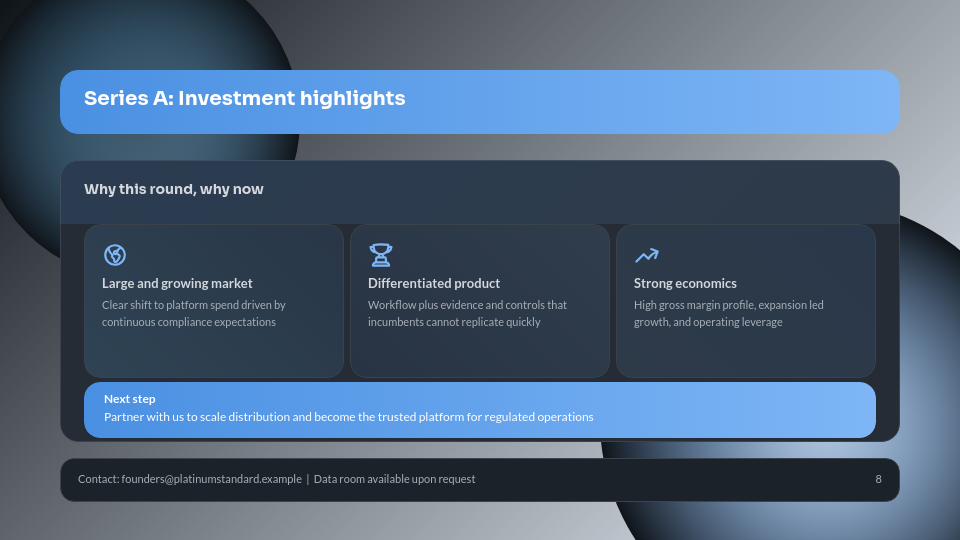 Series A: Investment highlights

Why this round, why now

Large and growing market
Clear shift to platform spend driven by continuous compliance expectations

Differentiated product
Workflow plus evidence and controls that incumbents cannot replicate quickly

Strong economics
High gross margin profile, expansion led growth, and operating leverage

Next step
Partner with us to scale distribution and become the trusted platform for regulated operations

Contact: founders@platinumstandard.example | Data room available upon request

8